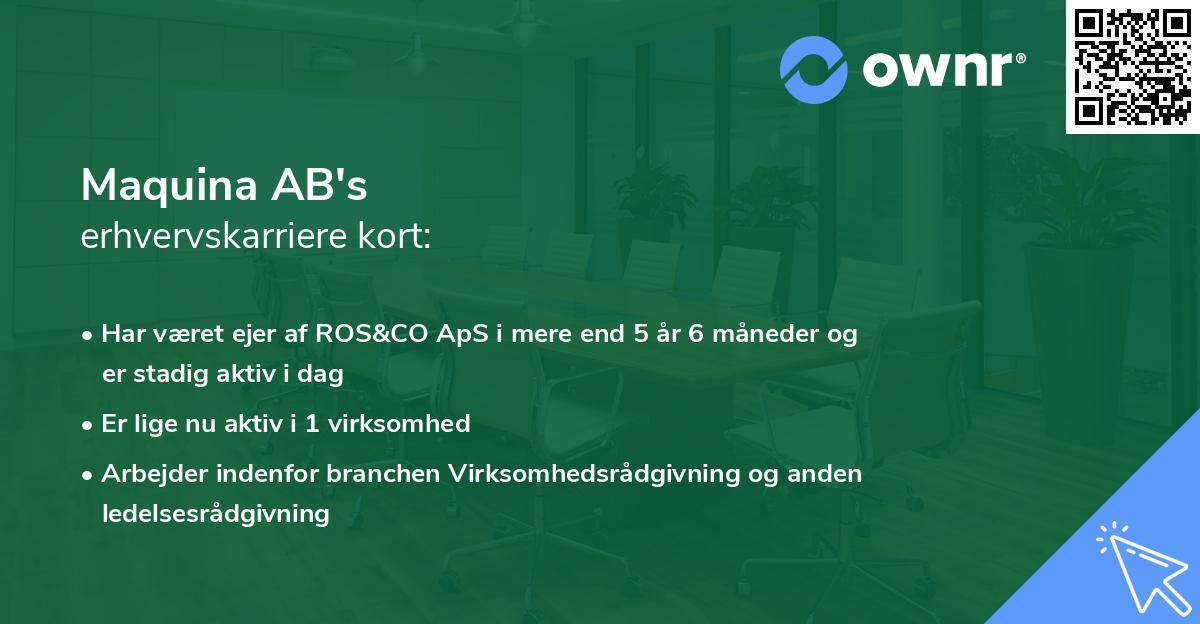 ownr®

Maquina AB's
erhvervskarriere kort:

• Har været ejer af ROS&CO ApS i mere end 5 år 6 måneder og er stadig aktiv i dag

• Er lige nu aktiv i 1 virksomhed

• Arbejder indenfor branchen Virksomhedsrådgivning og anden ledelsesrådgivning